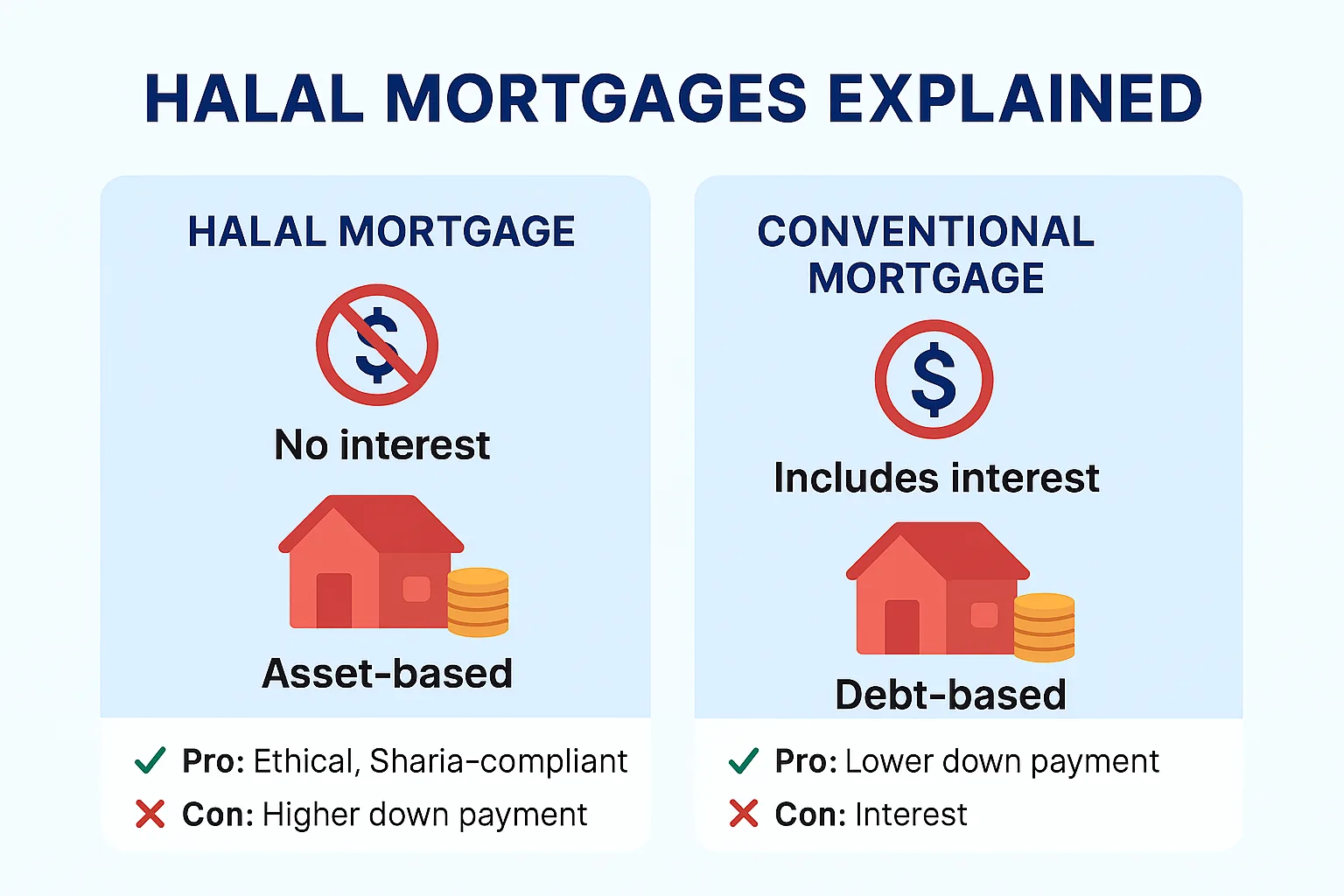 HALAL MORTGAGES EXPLAINED

HALAL MORTGAGE

$

No interest

Asset-based

Pro: Ethical, Sharia-compliant

Con: Higher down payment

CONVENTIONAL MORTGAGE

$

Includes interest

Debt-based

Pro: Lower down payment

Con: Interest